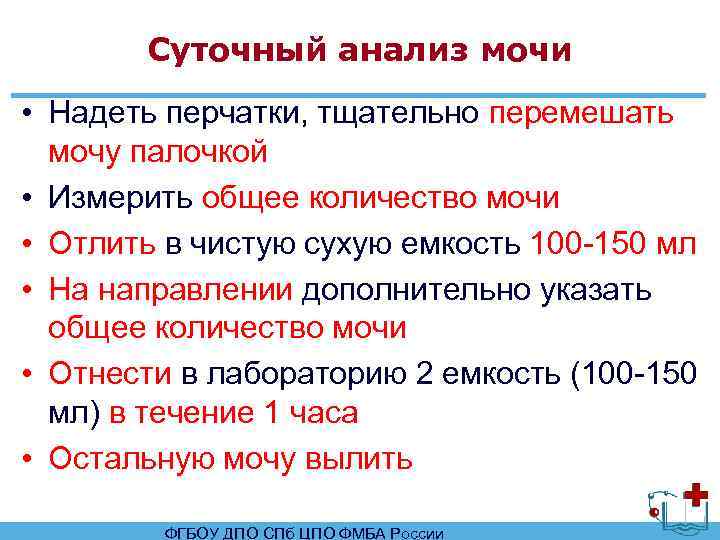 Суточный анализ мочи

• Надеть перчатки, тщательно перемешать мочу палочкой
• Измерить общее количество мочи
• Отлить в чистую сухую емкость 100-150 мл
• На направлении дополнительно указать общее количество мочи
• Отнести в лабораторию 2 емкость (100-150 мл) в течение 1 часа
• Остальную мочу вылить

ФГБОУ ДПО СПб ЦПО ФМБА России